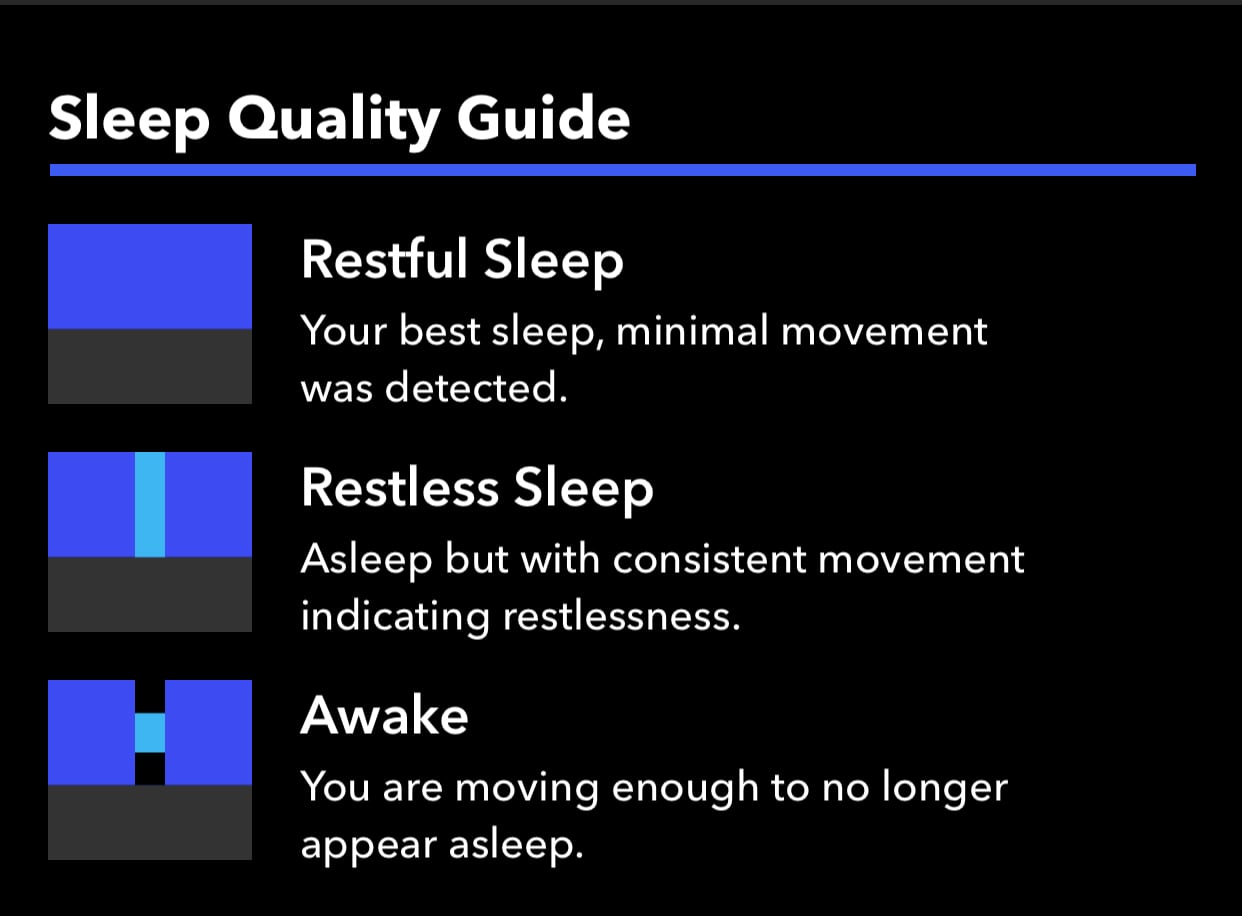 Sleep Quality Guide

Restful Sleep
Your best sleep, minimal movement was detected.

Restless Sleep
Asleep but with consistent movement indicating restlessness.

Awake
You are moving enough to no longer appear asleep.